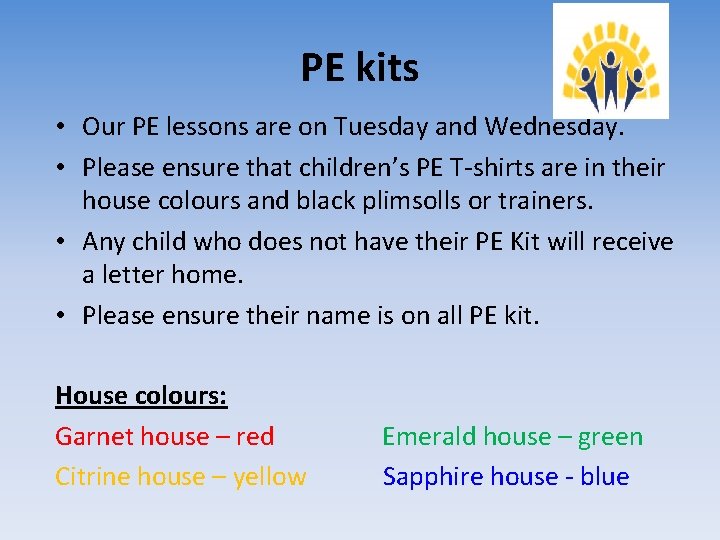 PE kits

• Our PE lessons are on Tuesday and Wednesday.
• Please ensure that children's PE T-shirts are in their house colours and black plimsolls or trainers.
• Any child who does not have their PE Kit will receive a letter home.
• Please ensure their name is on all PE kit.

House colours:

Garnet house – red
Citrine house – yellow

Emerald house – green
Sapphire house - blue